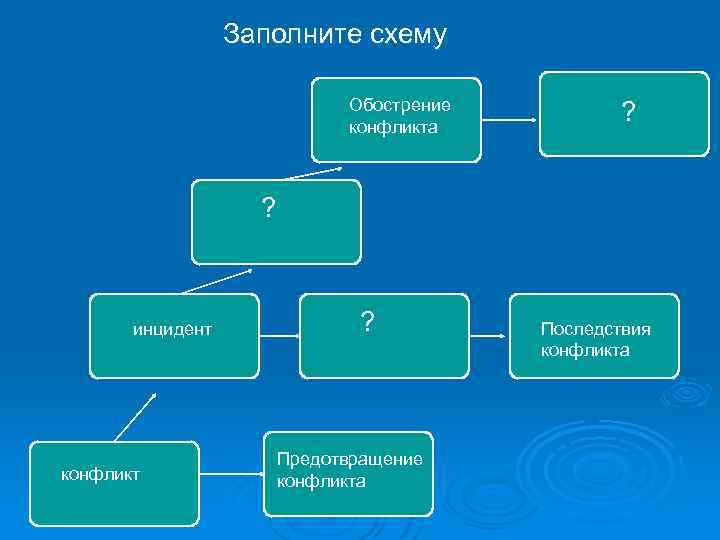 Заполните схему

Обострение конфликта

?

?

инцидент

?

Последствия конфликта

конфликт

Предотвращение конфликта